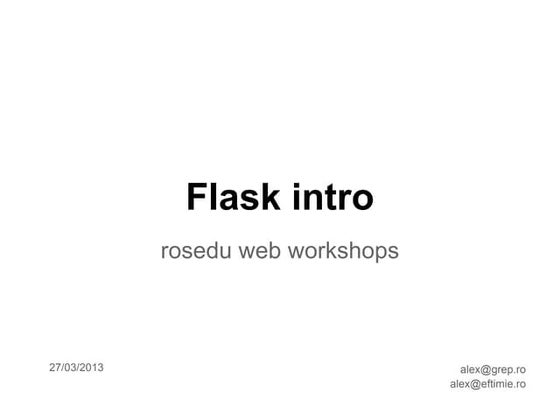 Flask intro

rosedu web workshops

27/03/2013

alex@grep.ro
alex@eftimie.ro